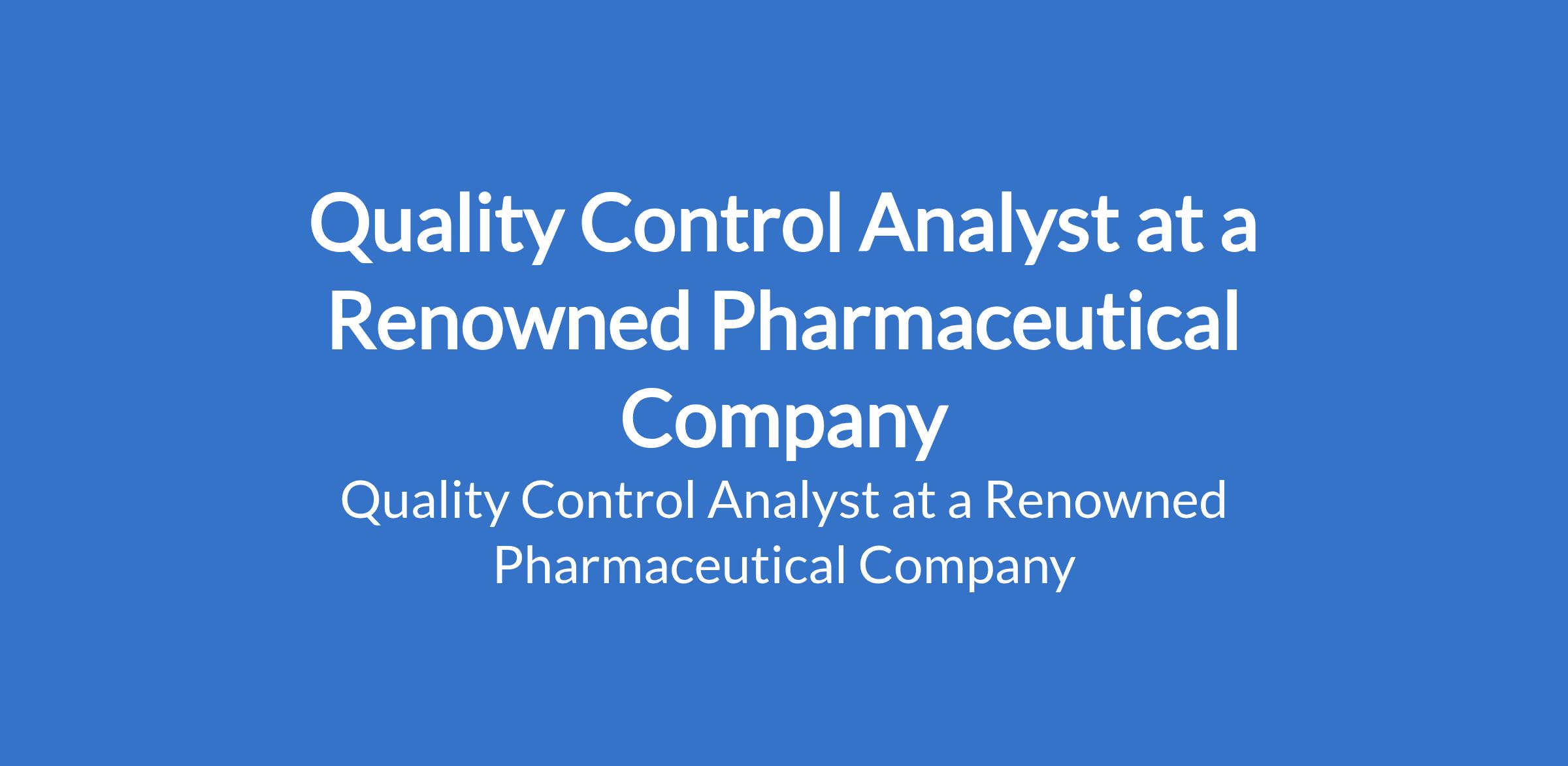 Quality Control Analyst at a Renowned Pharmaceutical Company

Quality Control Analyst at a Renowned Pharmaceutical Company